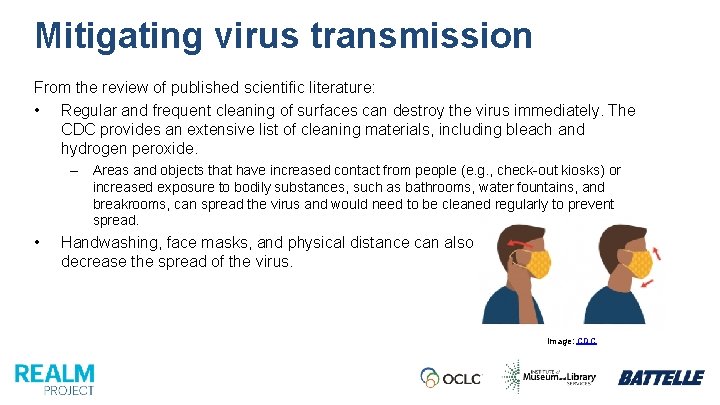 Mitigating virus transmission

From the review of published scientific literature:

• Regular and frequent cleaning of surfaces can destroy the virus immediately. The CDC provides an extensive list of cleaning materials, including bleach and hydrogen peroxide.

– Areas and objects that have increased contact from people (e.g., check-out kiosks) or increased exposure to bodily substances, such as bathrooms, water fountains, and breakrooms, can spread the virus and would need to be cleaned regularly to prevent spread.

• Handwashing, face masks, and physical distance can also decrease the spread of the virus.

Image: CDC

REALM PROJECT

OCLC

INSTITUTE of Museum and Library SERVICES

BATTELLE